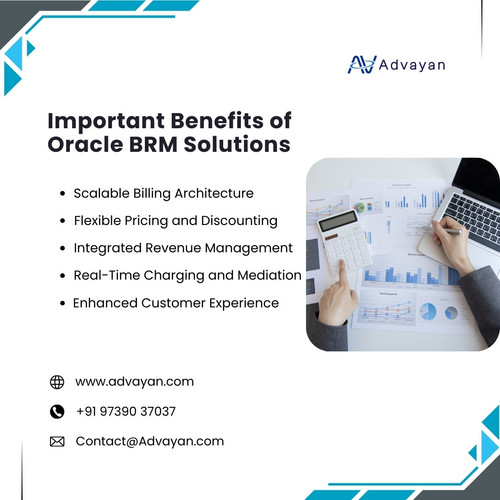 Advayan

Important Benefits of Oracle BRM Solutions

• Scalable Billing Architecture
• Flexible Pricing and Discounting
• Integrated Revenue Management
• Real-Time Charging and Mediation
• Enhanced Customer Experience

www.advayan.com
+91 97390 37037
Contact@Advayan.com